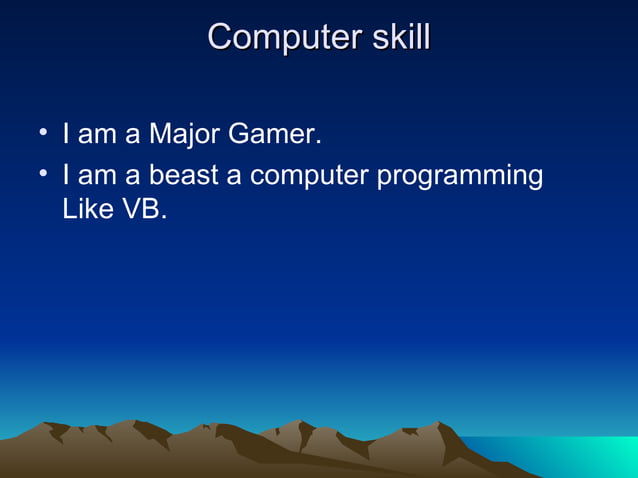 Computer skill

• I am a Major Gamer.
• I am a beast a computer programming Like VB.